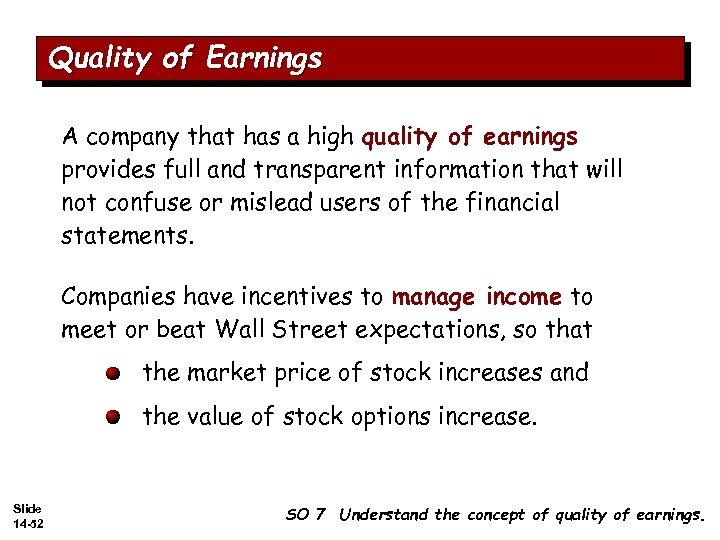 Quality of Earnings

A company that has a high quality of earnings provides full and transparent information that will not confuse or mislead users of the financial statements.

Companies have incentives to manage income to meet or beat Wall Street expectations, so that

- the market price of stock increases and
- the value of stock options increase.

Slide 14-52

SO 7 Understand the concept of quality of earnings.